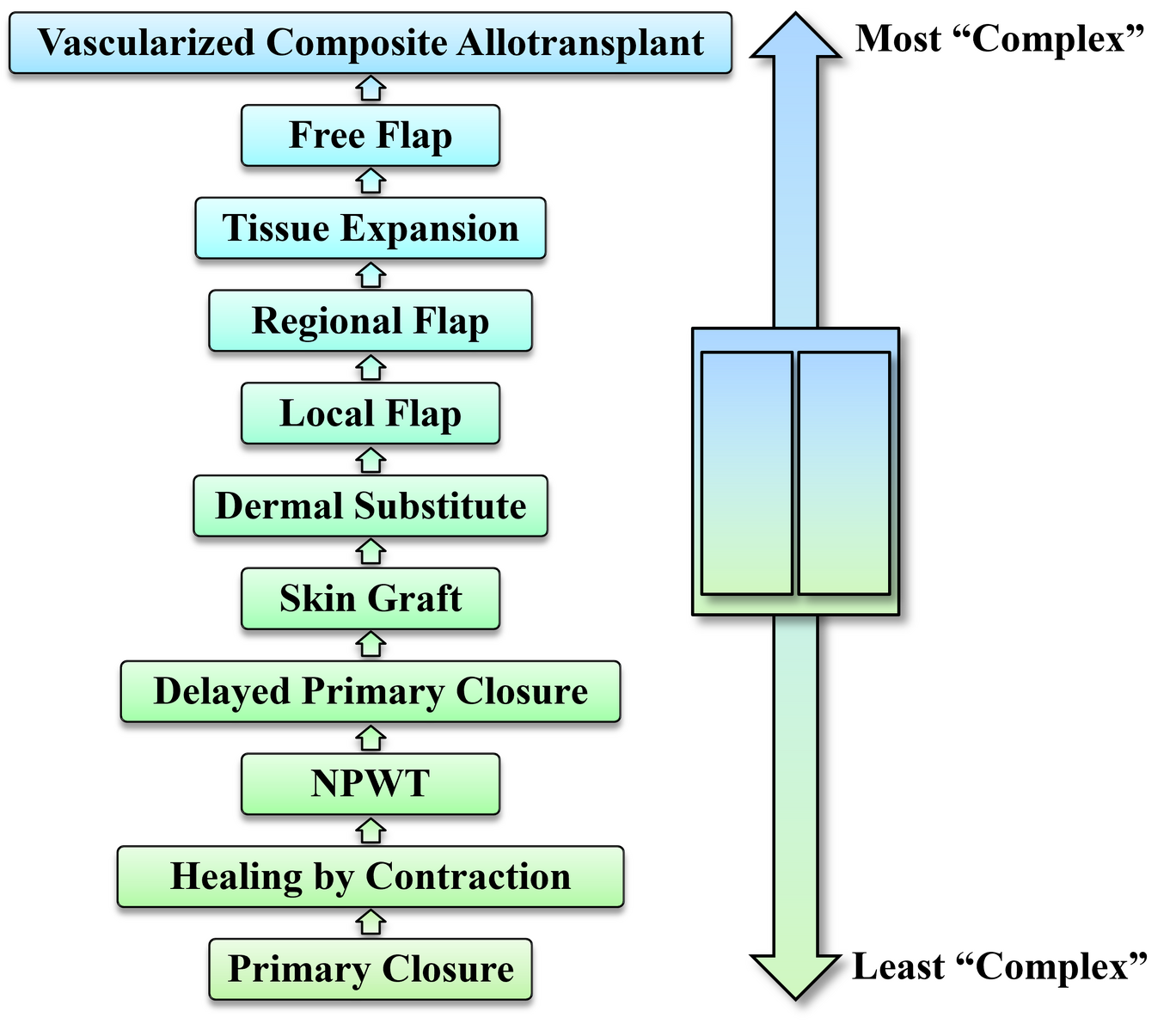 Vascularized Composite Allotransplant

Free Flap

Tissue Expansion

Regional Flap

Local Flap

Dermal Substitute

Skin Graft

Delayed Primary Closure

NPWT

Healing by Contraction

Primary Closure

Most “Complex”

Least “Complex”